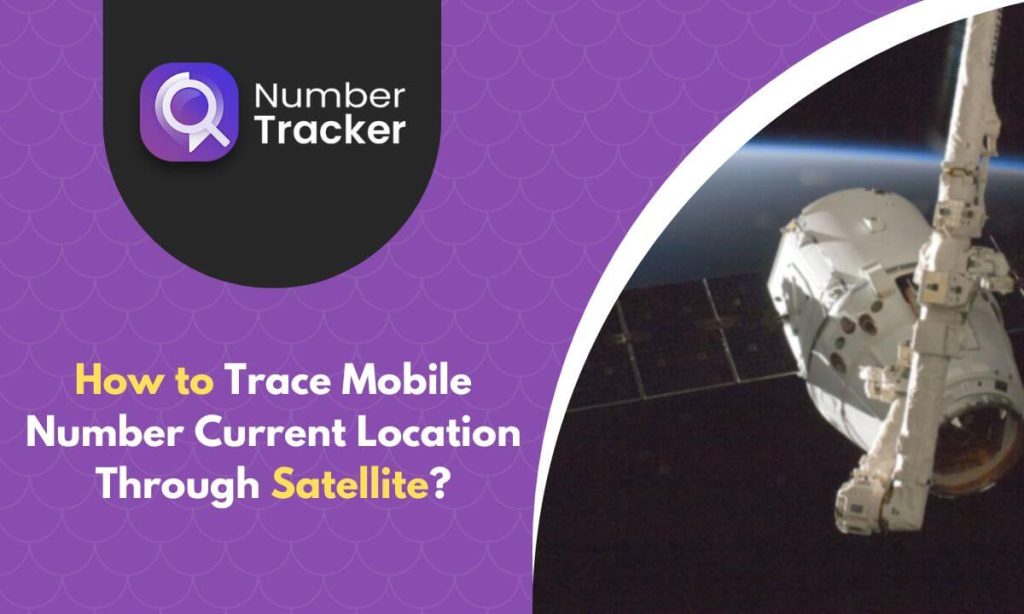 Number Tracker

How to Trace Mobile Number Current Location Through Satellite?